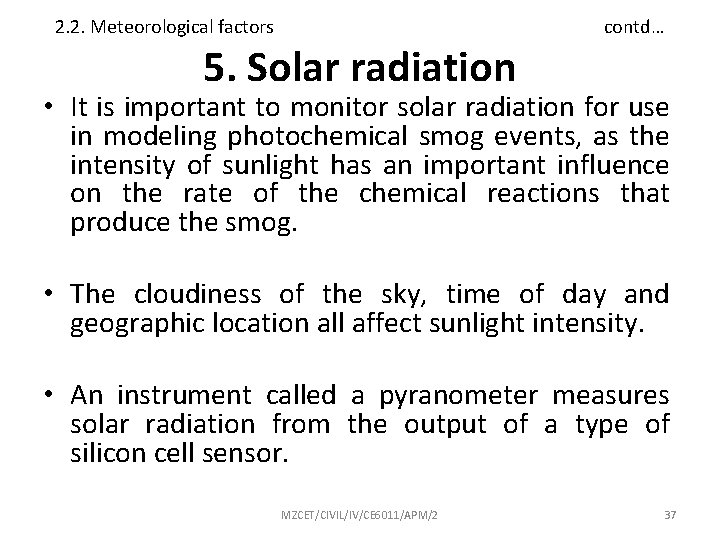 2.2. Meteorological factors contd…

5. Solar radiation

• It is important to monitor solar radiation for use in modeling photochemical smog events, as the intensity of sunlight has an important influence on the rate of the chemical reactions that produce the smog.

• The cloudiness of the sky, time of day and geographic location all affect sunlight intensity.

• An instrument called a pyranometer measures solar radiation from the output of a type of silicon cell sensor.

MZCET/CIVIL/IV/CE6011/APM/2 37